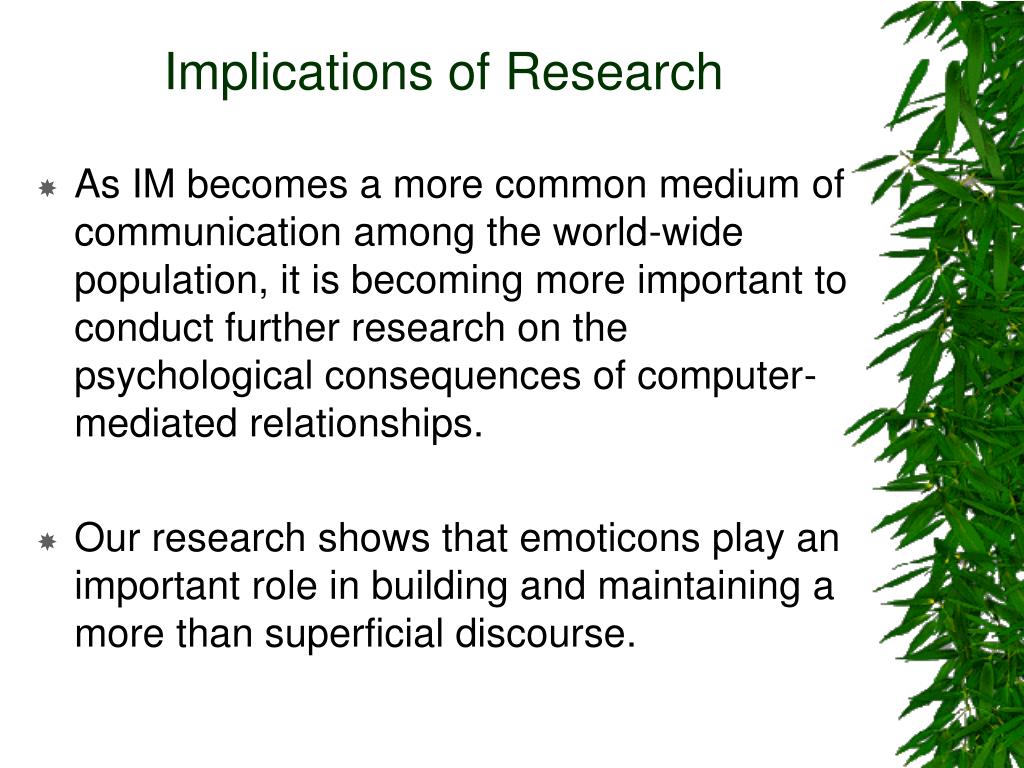 Implications of Research

As IM becomes a more common medium of communication among the world-wide population, it is becoming more important to conduct further research on the psychological consequences of computer-mediated relationships.

Our research shows that emoticons play an important role in building and maintaining a more than superficial discourse.